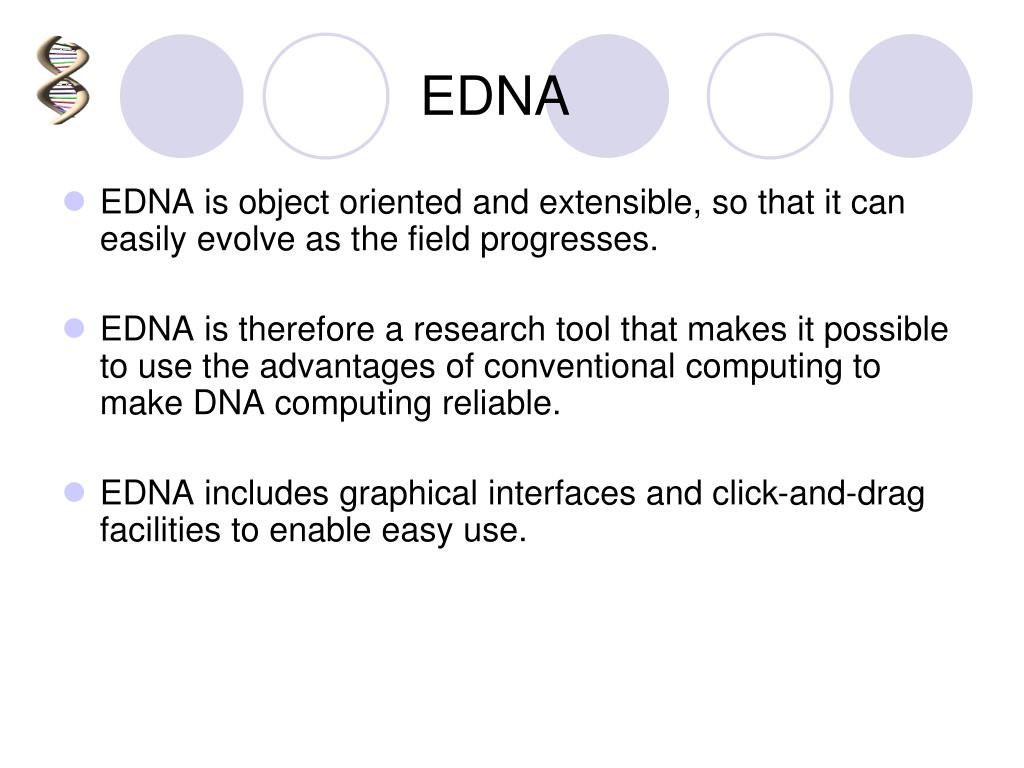 EDNA

- EDNA is object oriented and extensible, so that it can easily evolve as the field progresses.
- EDNA is therefore a research tool that makes it possible to use the advantages of conventional computing to make DNA computing reliable.
- EDNA includes graphical interfaces and click-and-drag facilities to enable easy use.